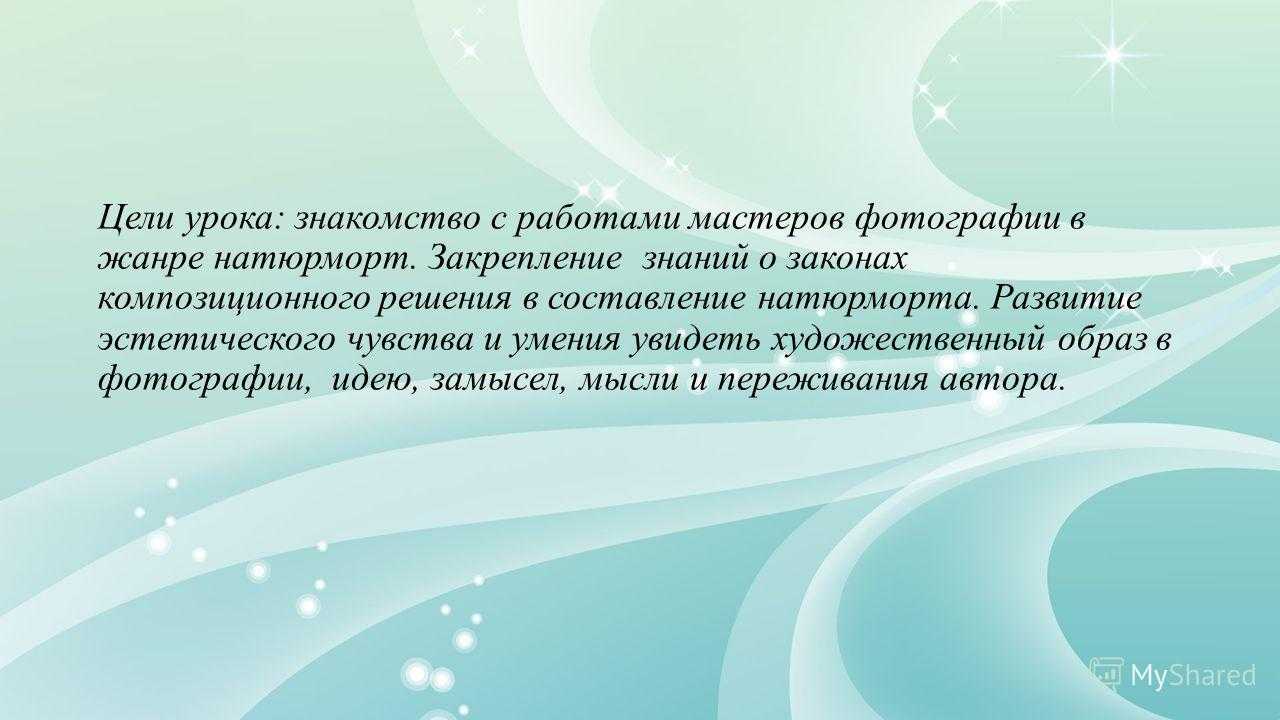 Цели урока: знакомство с работами мастеров фотографии в жанре натюрморт. Закрепление знаний о законах композиционного решения в составление натюрморта. Развитие эстетического чувства и умения увидеть художественный образ в фотографии, идею, замысел, мысли и переживания автора.

MyShared